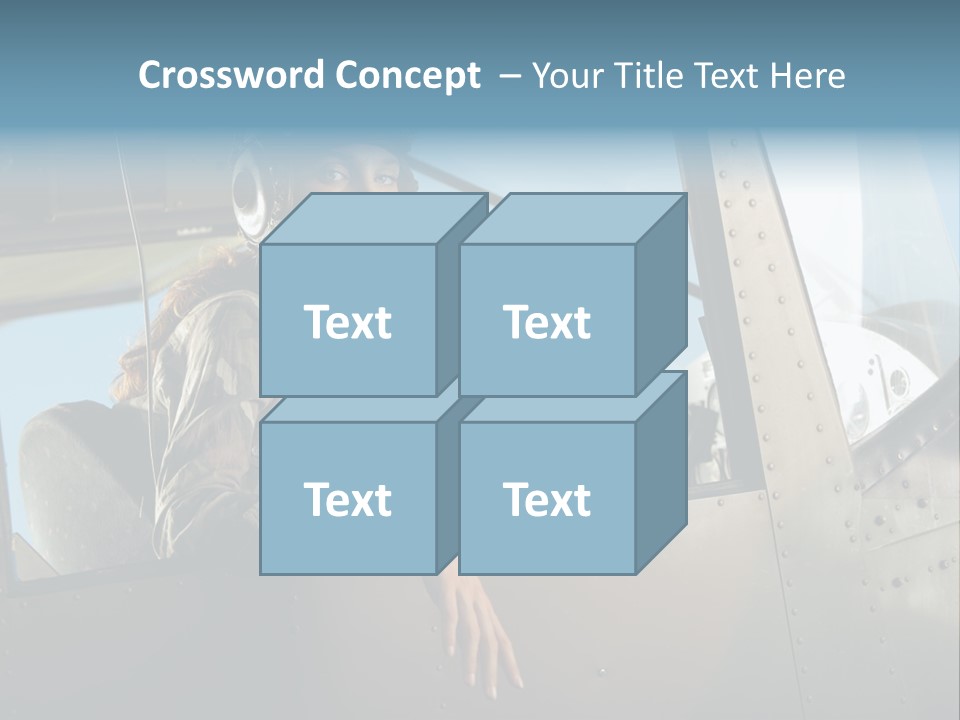 Crossword Concept – Your Title Text Here

Text

Text

Text

Text